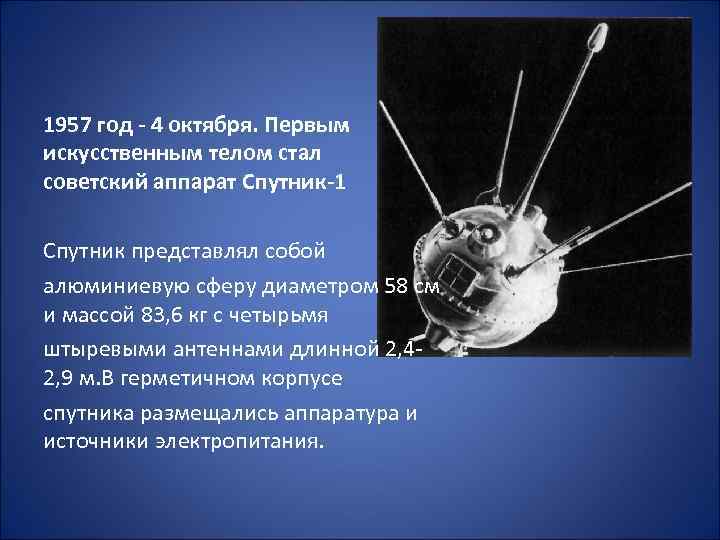 1957 год - 4 октября. Первым искусственным телом стал советский аппарат Спутник-1

Спутник представлял собой

алюминиевую сферу диаметром 58 см и массой 83,6 кг с четырьмя

штыревыми антеннами длинной 2,4-2,9 м.В герметичном корпусе

спутника размещались аппаратура и источники электропитания.